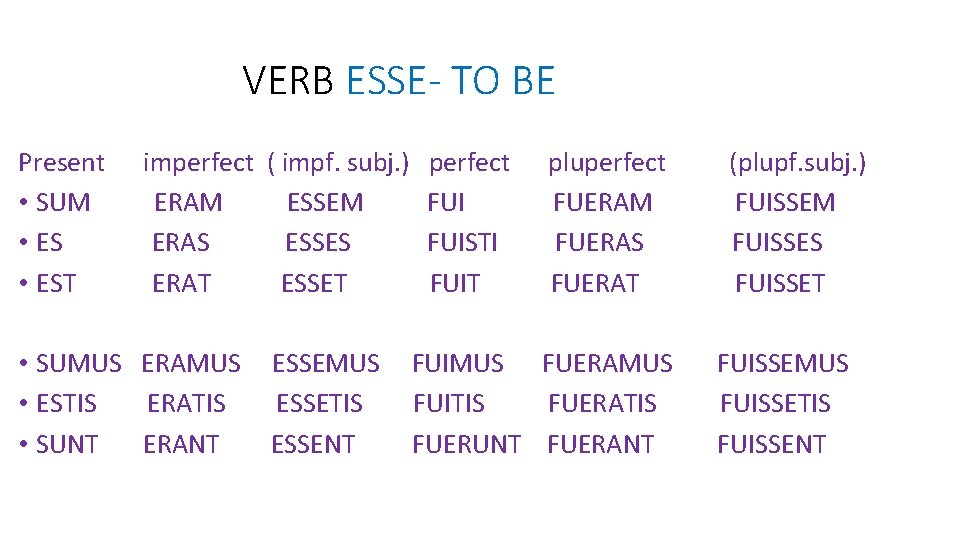 VERB ESSE- TO BE

| Present | imperfect | ( impf. subj.) | perfect | pluperfect | (plupf.subj.) |
|---|---|---|---|---|---|
| • SUM | ERAM | ESSEM | FUI | FUERAM | FUISSEM |
| • ES | ERAS | ESSES | FUISTI | FUERAS | FUISSES |
| • EST | ERAT | ESSET | FUIT | FUERAT | FUISSET |
| • SUMUS | ERAMUS | ESSEMUS | FUIMUS | FUERAMUS | FUISSEMUS |
| • ESTIS | ERATIS | ESSETIS | FUITIS | FUERATIS | FUISSETIS |
| • SUNT | ERANT | ESSENT | FUERUNT | FUERANT | FUISSENT |